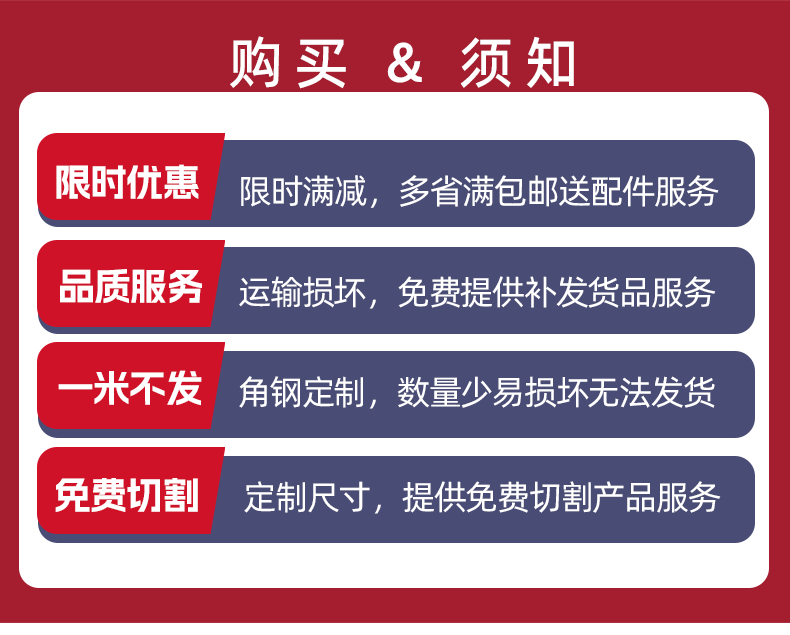 购买 & 须知

限时优惠 限时满减，多省满包邮送配件服务

品质服务 运输损坏，免费提供补发货品服务

一米不发 角钢定制，数量少易损坏无法发货

免费切割 定制尺寸，提供免费切割产品服务